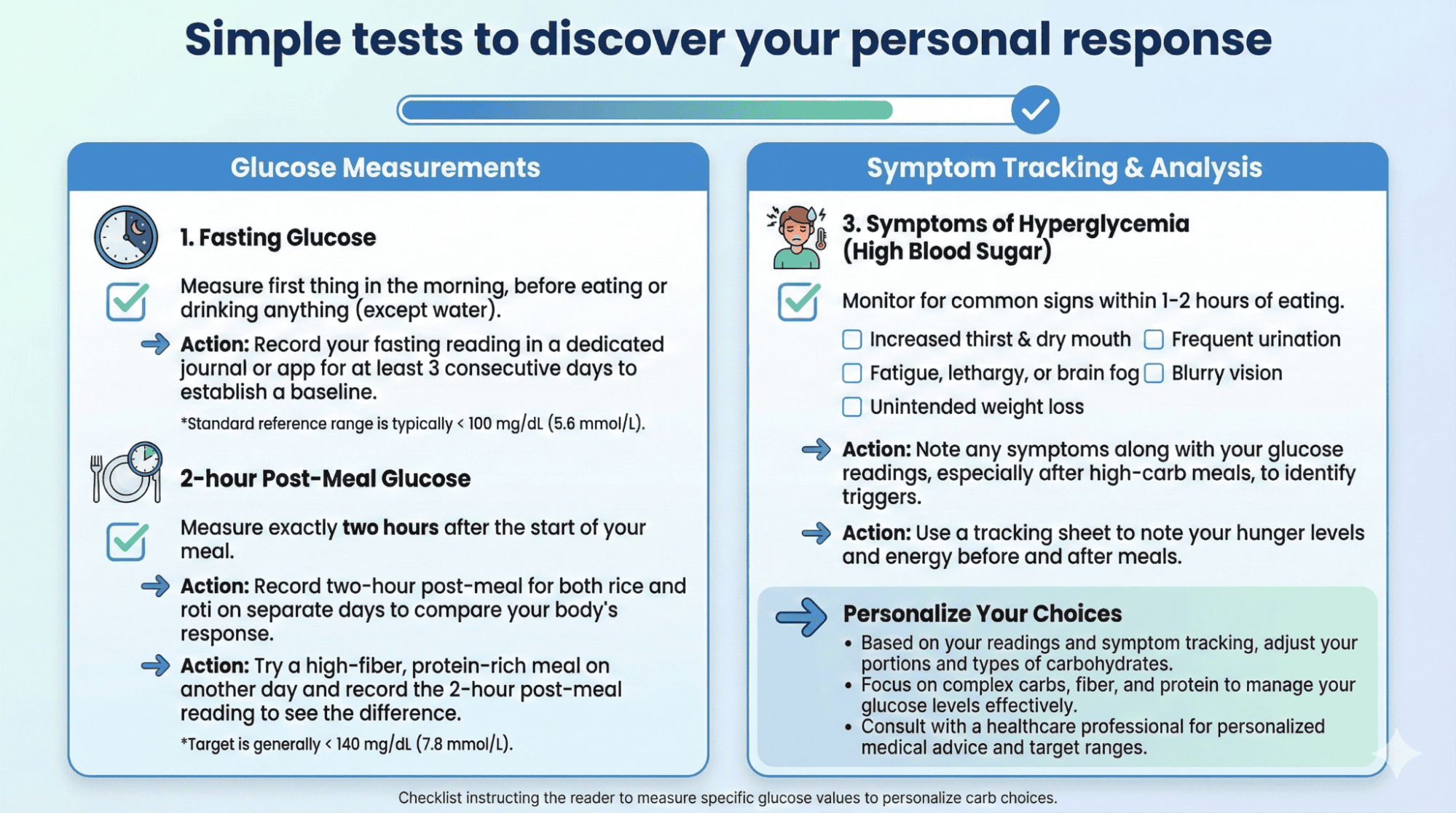 Simple tests to discover your personal response

Glucose Measurements

1. Fasting Glucose

Measure first thing in the morning, before eating or drinking anything (except water).

Action: Record your fasting reading in a dedicated journal or app for at least 3 consecutive days to establish a baseline.

*Standard reference range is typically < 100 mg/dL (5.6 mmol/L).

2-hour Post-Meal Glucose

Measure exactly two hours after the start of your meal.

Action: Record two-hour post-meal for both rice and roti on separate days to compare your body's response.

Action: Try a high-fiber, protein-rich meal on another day and record the 2-hour post-meal reading to see the difference.

*Target is generally < 140 mg/dL (7.8 mmol/L).

Symptom Tracking & Analysis

3. Symptoms of Hyperglycemia (High Blood Sugar)

Monitor for common signs within 1-2 hours of eating.

Increased thirst & dry mouth
Frequent urination
Fatigue, lethargy, or brain fog
Blurry vision
Unintended weight loss

Action: Note any symptoms along with your glucose readings, especially after high-carb meals, to identify triggers.

Action: Use a tracking sheet to note your hunger levels and energy before and after meals.

Personalize Your Choices

• Based on your readings and symptom tracking, adjust your portions and types of carbohydrates.
• Focus on complex carbs, fiber, and protein to manage your glucose levels effectively.
• Consult with a healthcare professional for personalized medical advice and target ranges.

Checklist instructing the reader to measure specific glucose values to personalize carb choices.